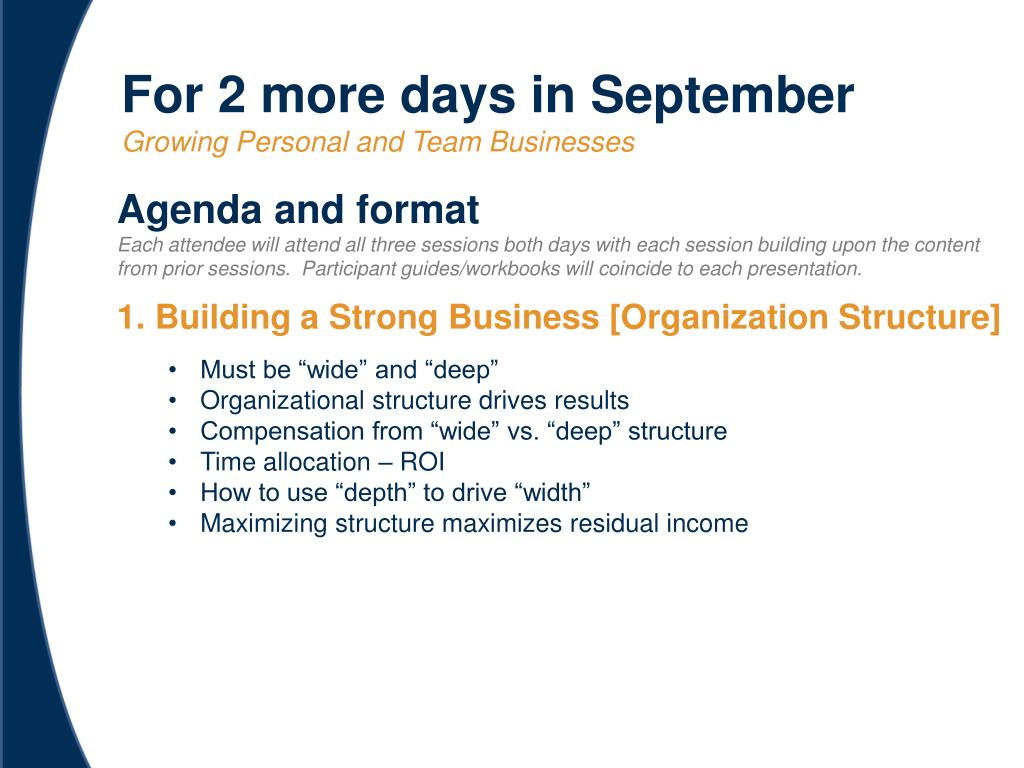 For 2 more days in September
Growing Personal and Team Businesses

Agenda and format
Each attendee will attend all three sessions both days with each session building upon the content from prior sessions. Participant guides/workbooks will coincide to each presentation.

1. Building a Strong Business [Organization Structure]

• Must be “wide” and “deep”
• Organizational structure drives results
• Compensation from “wide” vs. “deep” structure
• Time allocation – ROI
• How to use “depth” to drive “width”
• Maximizing structure maximizes residual income